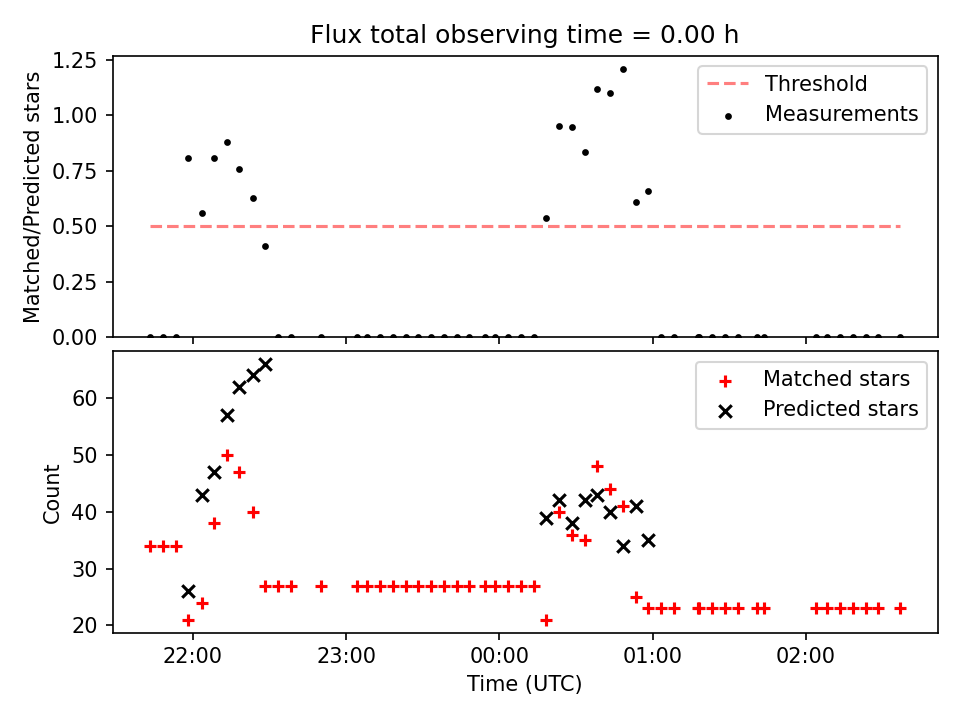 Flux total observing time = 0.00 h

Matched/Predicted stars

1.25
1.00
0.75
0.50
0.25
0.00

Threshold
Measurements

Count

60
50
40
30
20

Matched stars
Predicted stars

22:00
23:00
00:00
01:00
02:00

Time (UTC)